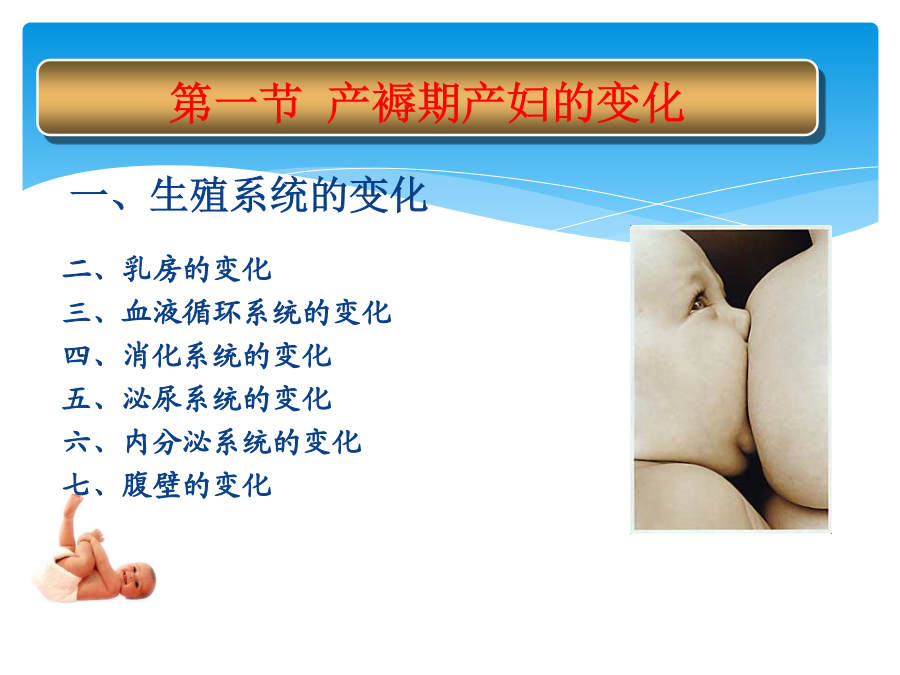 第一节 产褥期产妇的变化

一、生殖系统的变化

二、乳房的变化
三、血液循环系统的变化
四、消化系统的变化
五、泌尿系统的变化
六、内分泌系统的变化
七、腹壁的变化